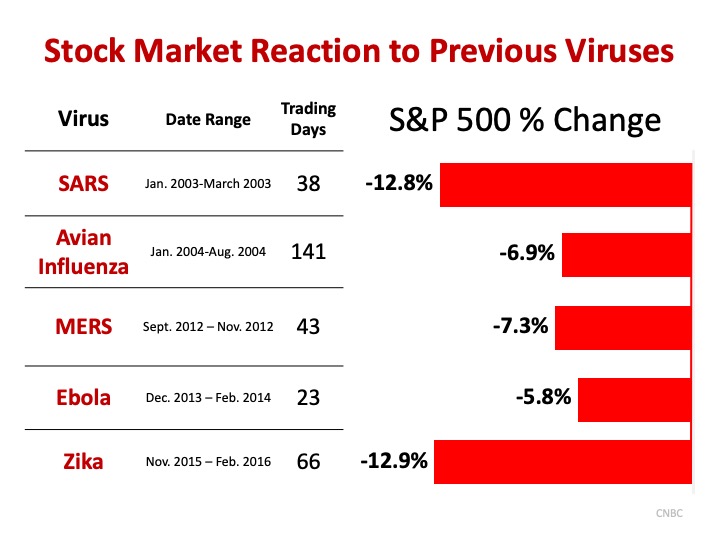 Stock Market Reaction to Previous Viruses

| Virus | Date Range | Trading Days | S&P 500 % Change |
|---|---|---|---|
| SARS | Jan. 2003-March 2003 | 38 | -12.8% |
| Avian Influenza | Jan. 2004-Aug. 2004 | 141 | -6.9% |
| MERS | Sept. 2012 – Nov. 2012 | 43 | -7.3% |
| Ebola | Dec. 2013 – Feb. 2014 | 23 | -5.8% |
| Zika | Nov. 2015 – Feb. 2016 | 66 | -12.9% |

CNBC